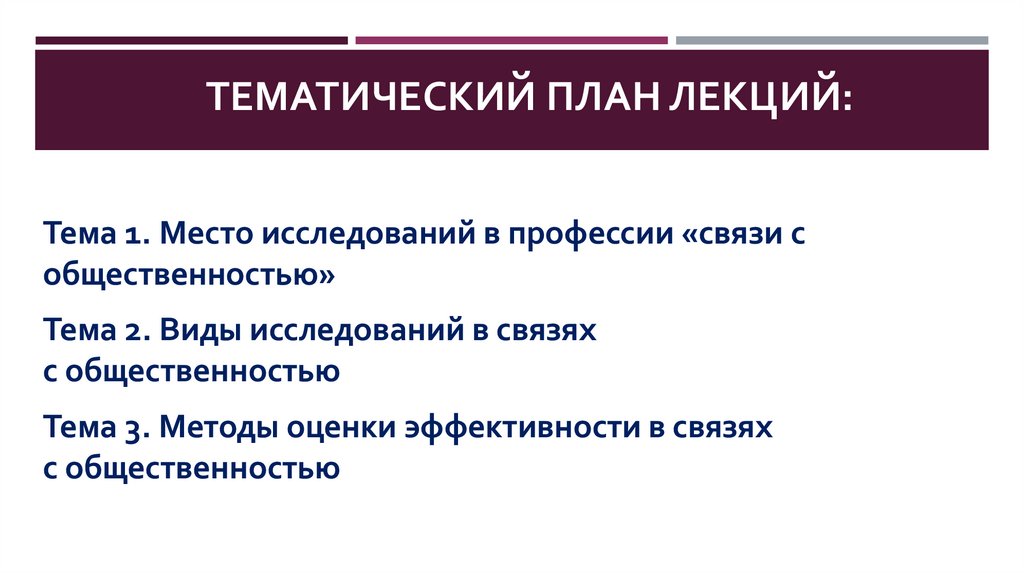 ТЕМАТИЧЕСКИЙ ПЛАН ЛЕКЦИЙ:

Тема 1. Место исследований в профессии «связи с общественностью»

Тема 2. Виды исследований в связях с общественностью

Тема 3. Методы оценки эффективности в связях с общественностью